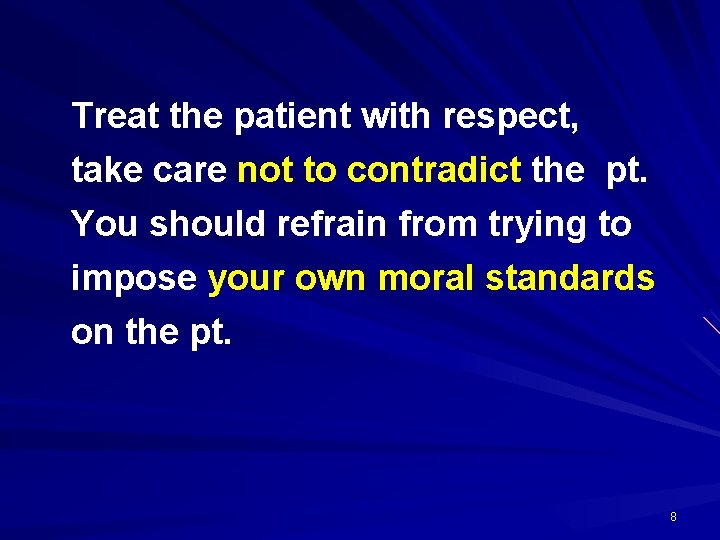 Treat the patient with respect, take care not to contradict the pt. You should refrain from trying to impose your own moral standards on the pt.

8